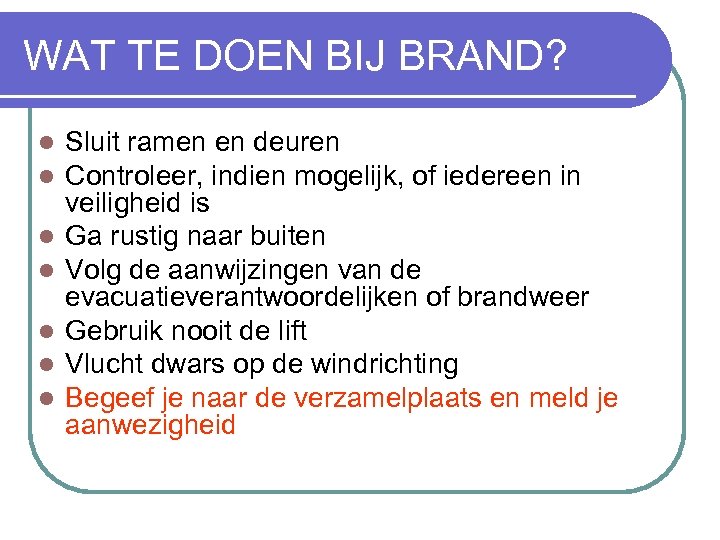 WAT TE DOEN BIJ BRAND?

- Sluit ramen en deuren
- Controleer, indien mogelijk, of iedereen in veiligheid is
- Ga rustig naar buiten
- Volg de aanwijzingen van de evacuatieverantwoordelijken of brandweer
- Gebruik nooit de lift
- Vlucht dwars op de windrichting
- Begeef je naar de verzamelplaats en meld je aanwezigheid